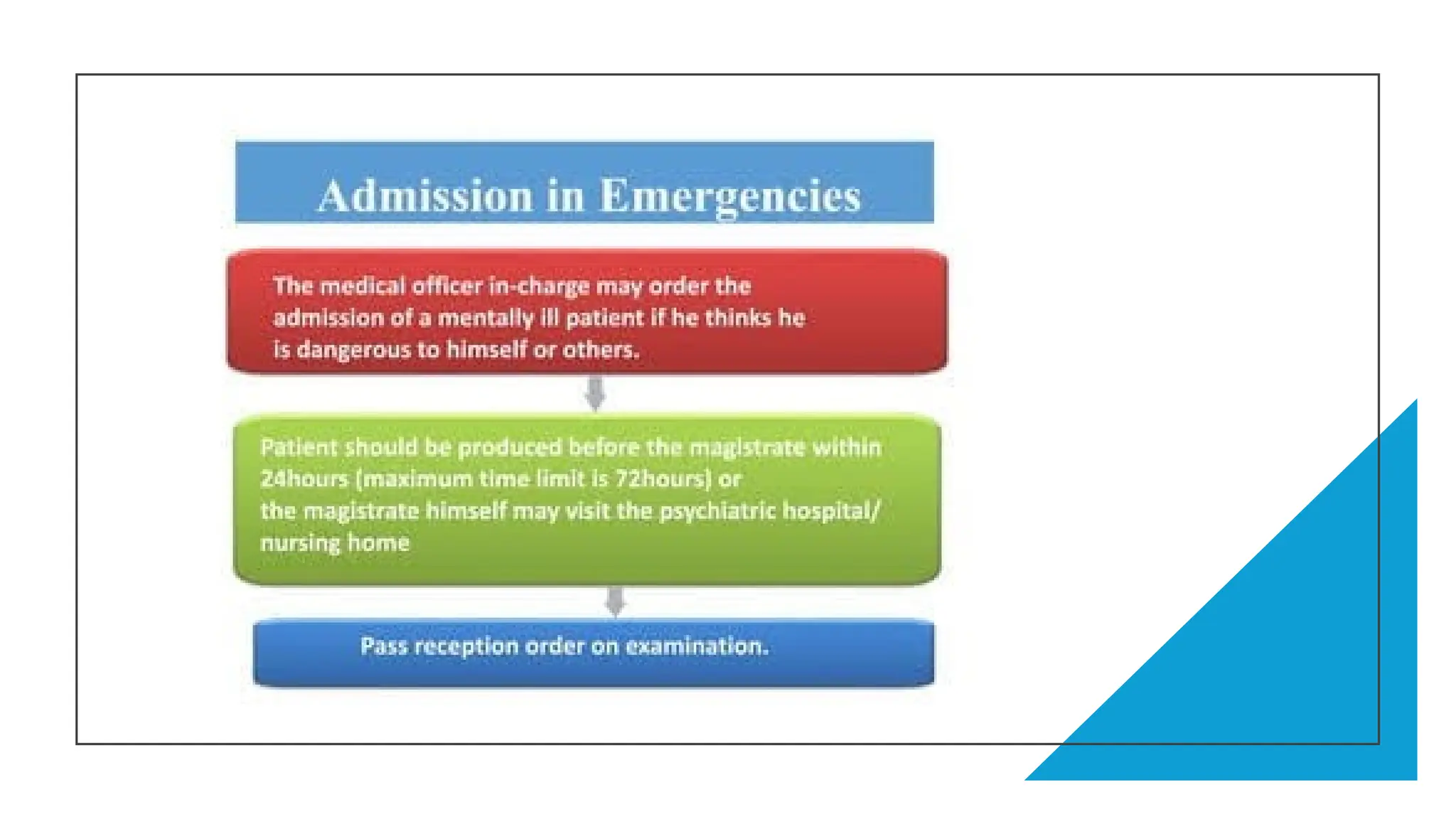 Admission in Emergencies

The medical officer in-charge may order the admission of a mentally ill patient if he thinks he is dangerous to himself or others.

Patient should be produced before the magistrate within 24hours (maximum time limit is 72hours) or
the magistrate himself may visit the psychiatric hospital/ nursing home

Pass reception order on examination.